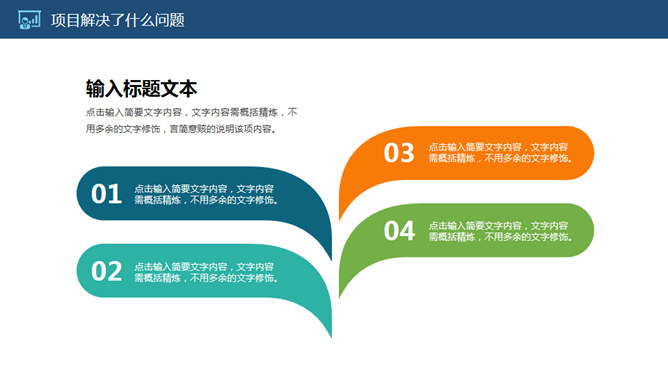 项目解决了什么问题

输入标题文本

点击输入简要文字内容，文字内容需概括精炼，不用多余的文字修饰，言简意赅的说明该项内容。

01 点击输入简要文字内容，文字内容需概括精炼，不用多余的文字修饰。

02 点击输入简要文字内容，文字内容需概括精炼，不用多余的文字修饰。

03 点击输入简要文字内容，文字内容需概括精炼，不用多余的文字修饰。

04 点击输入简要文字内容，文字内容需概括精炼，不用多余的文字修饰。